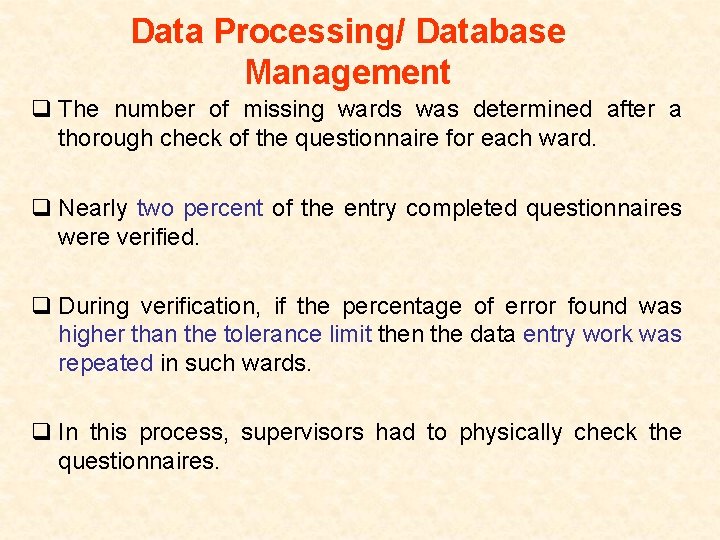 Data Processing/ Database Management

❑ The number of missing wards was determined after a thorough check of the questionnaire for each ward.

❑ Nearly two percent of the entry completed questionnaires were verified.

❑ During verification, if the percentage of error found was higher than the tolerance limit then the data entry work was repeated in such wards.

❑ In this process, supervisors had to physically check the questionnaires.